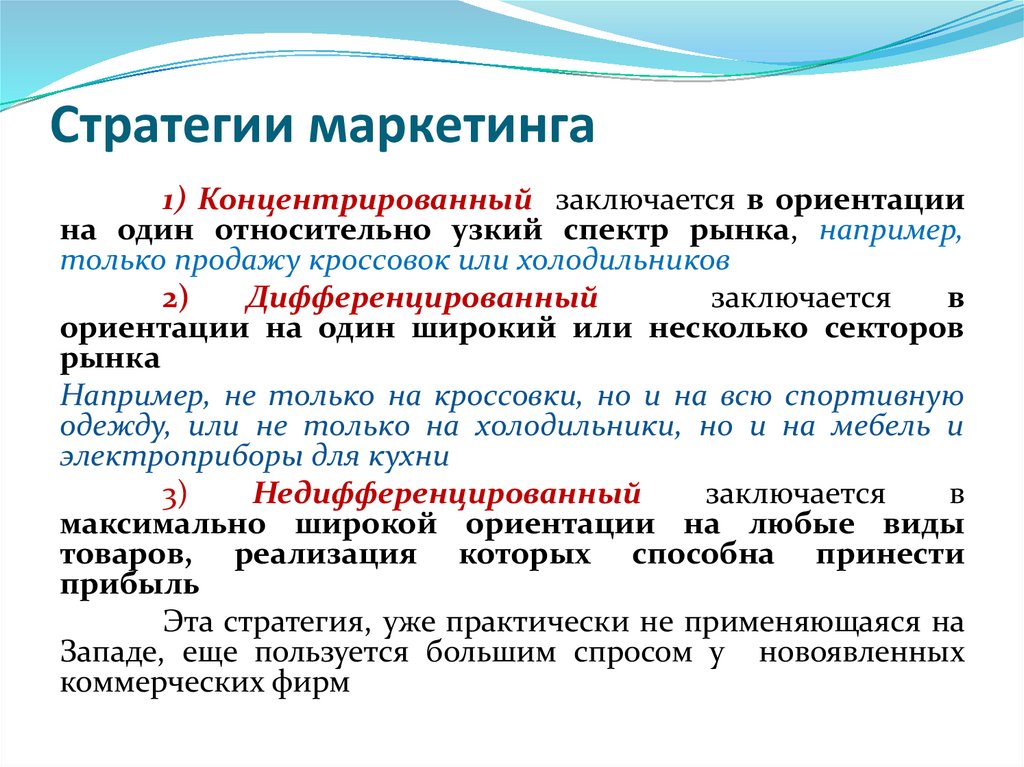 Стратегии маркетинга

1) Концентрированный заключается в ориентации на один относительно узкий спектр рынка, например, только продажу кроссовок или холодильников

2) Дифференцированный заключается в ориентации на один широкий или несколько секторов рынка

Например, не только на кроссовки, но и на всю спортивную одежду, или не только на холодильники, но и на мебель и электроприборы для кухни

3) Недифференцированный заключается в максимально широкой ориентации на любые виды товаров, реализация которых способна принести прибыль

Эта стратегия, уже практически не применяющаяся на Западе, еще пользуется большим спросом у новоявленных коммерческих фирм